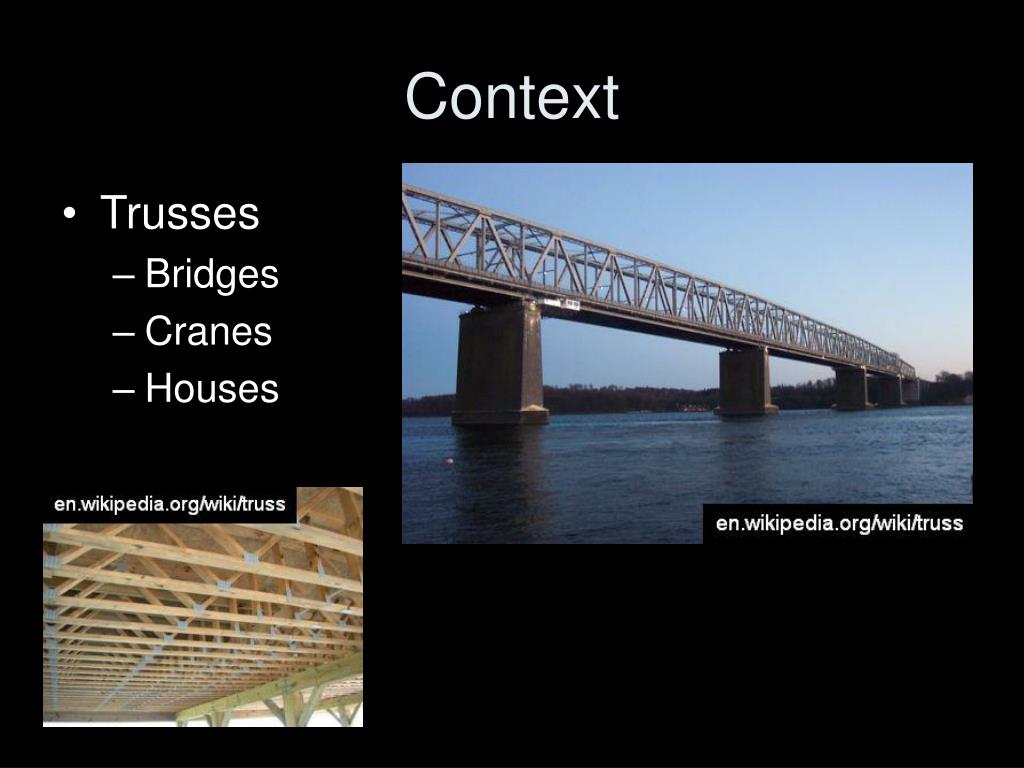 Context

• Trusses
– Bridges
– Cranes
– Houses

en.wikipedia.org/wiki/truss

en.wikipedia.org/wiki/truss